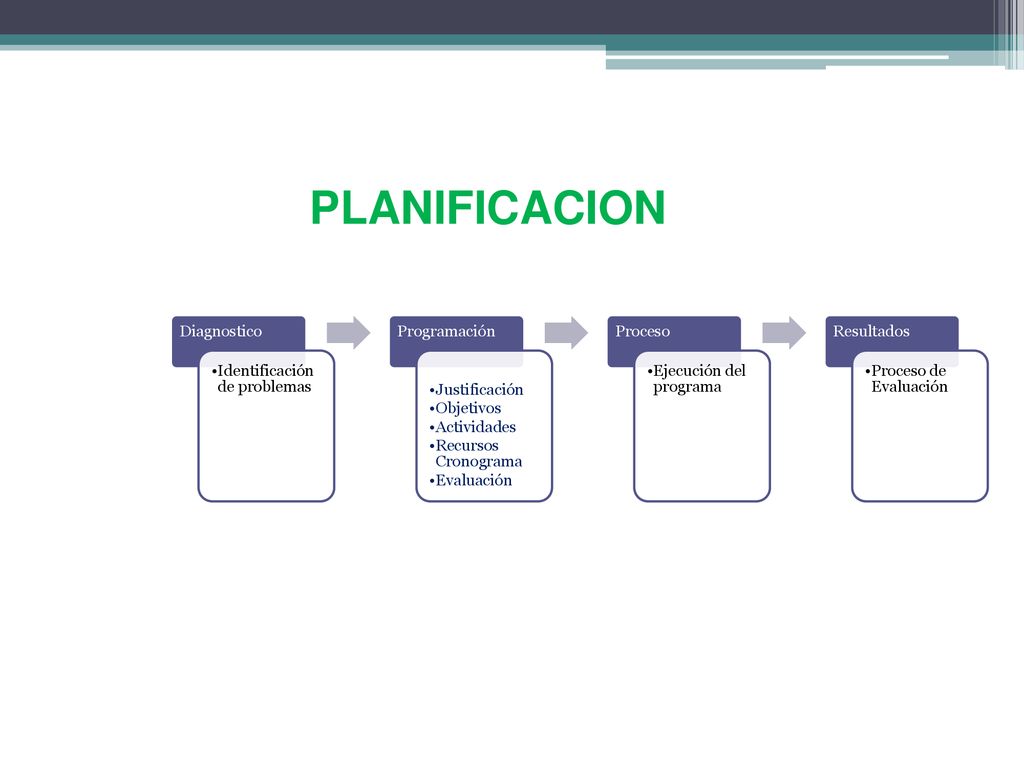 PLANIFICACION

Diagnostico
•Identificación de problemas

Programación
•Justificación
•Objetivos
•Actividades
•Recursos Cronograma
•Evaluación

Proceso
•Ejecución del programa

Resultados
•Proceso de Evaluación